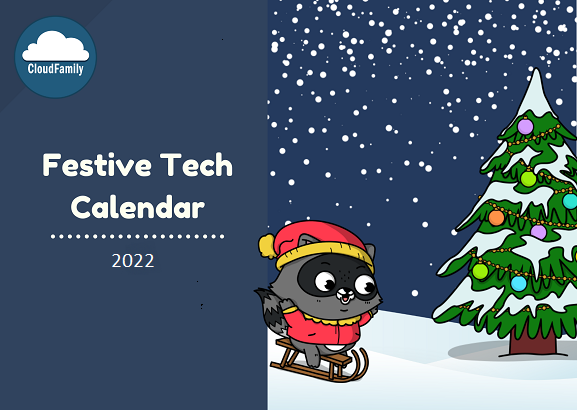 CloudFamily

Festive Tech Calendar

2022